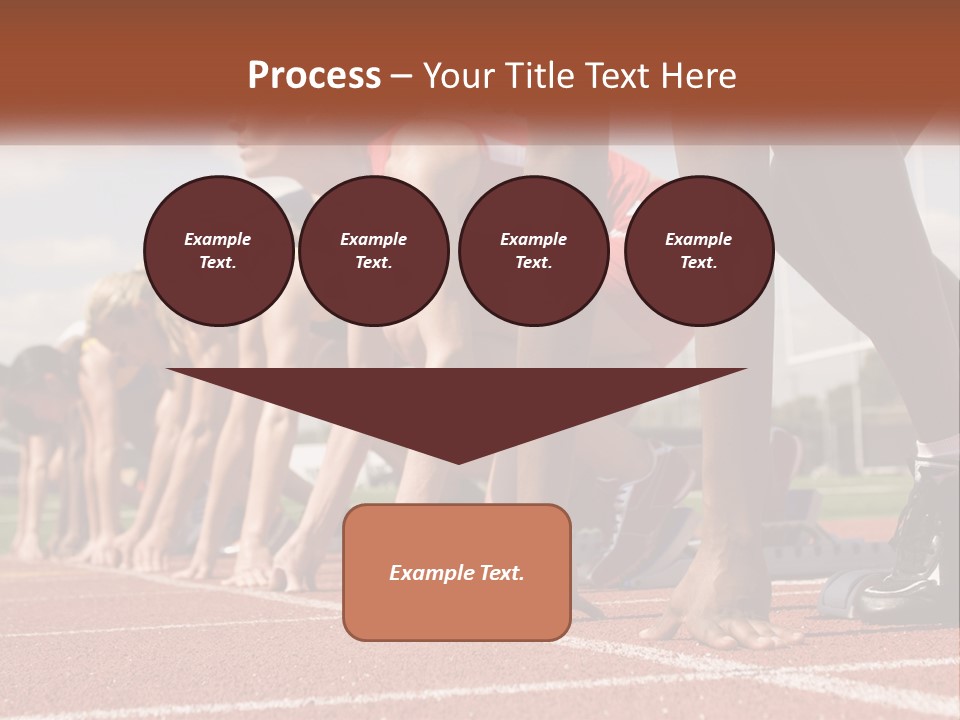 Process – Your Title Text Here

Example Text.

Example Text.

Example Text.

Example Text.

Example Text.